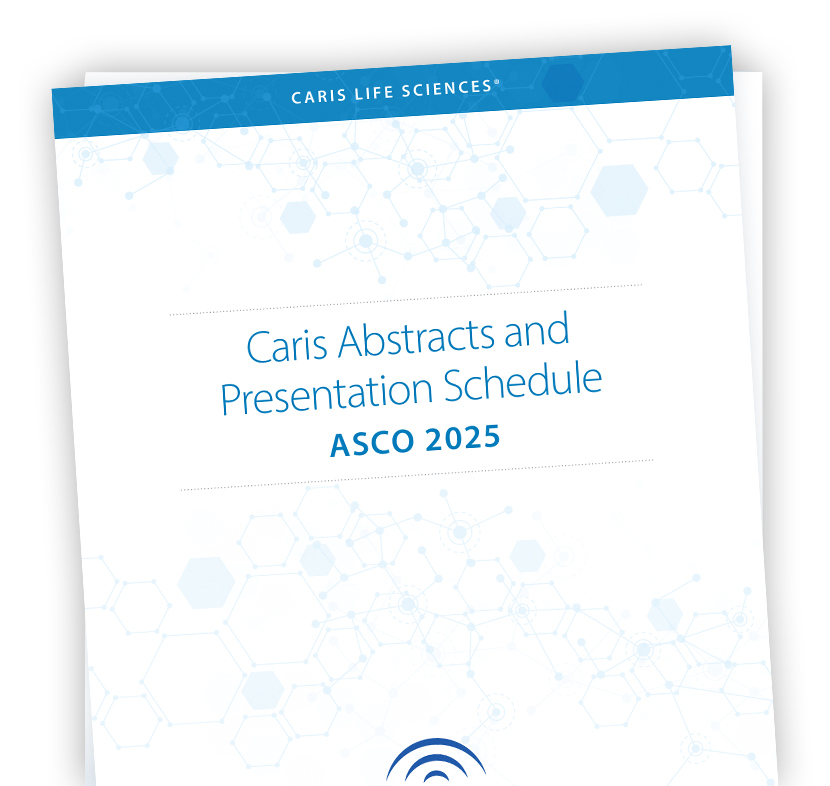 CARIS LIFE SCIENCES®

Caris Abstracts and Presentation Schedule
ASCO 2025